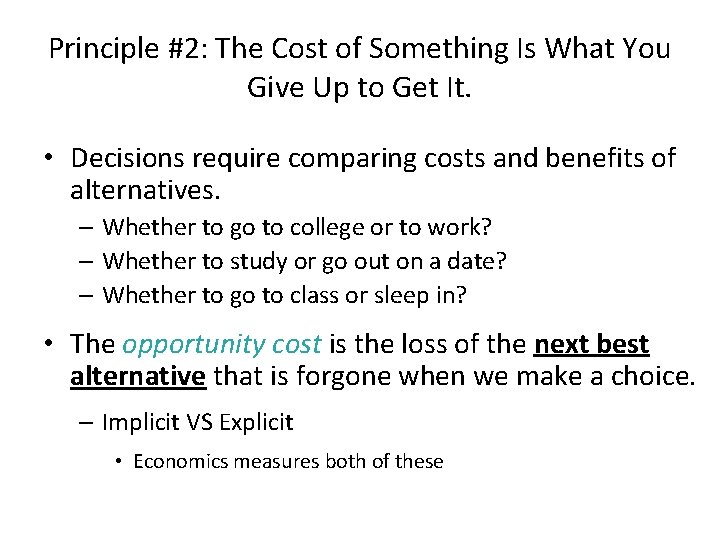 Principle #2: The Cost of Something Is What You Give Up to Get It.

• Decisions require comparing costs and benefits of alternatives.
– Whether to go to college or to work?
– Whether to study or go out on a date?
– Whether to go to class or sleep in?

• The opportunity cost is the loss of the next best alternative that is forgone when we make a choice.
– Implicit VS Explicit
• Economics measures both of these